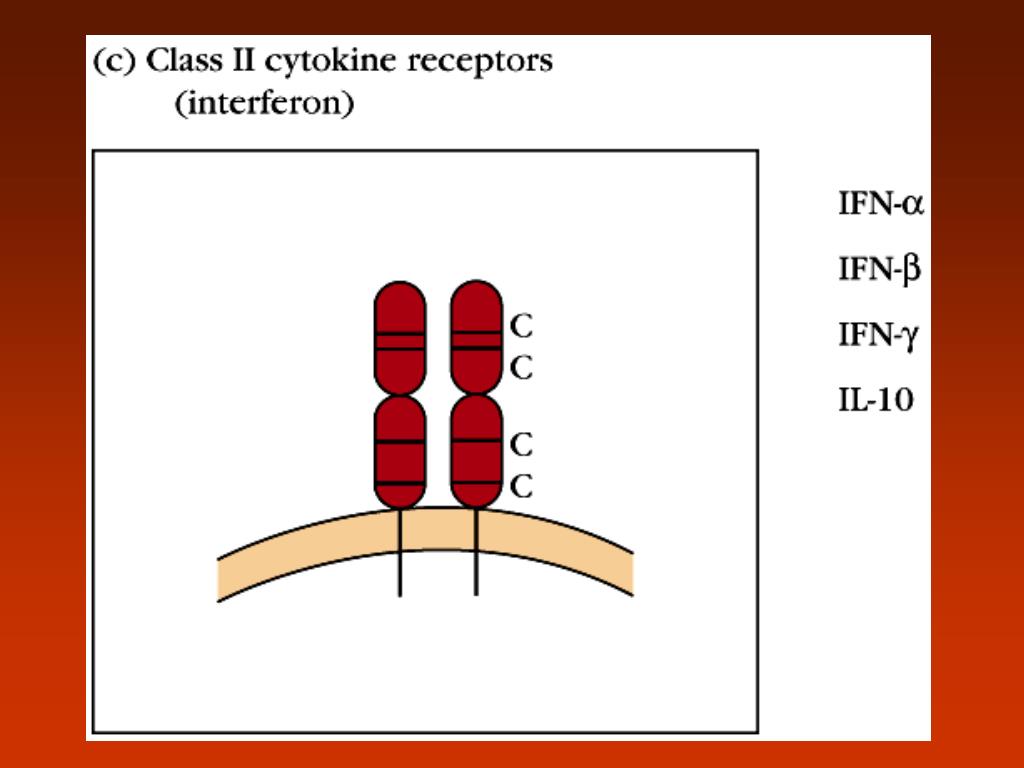 (c) Class II cytokine receptors
(interferon)

C
C
C
C

IFN-$\alpha$

IFN-$\beta$

IFN-$\gamma$

IL-10